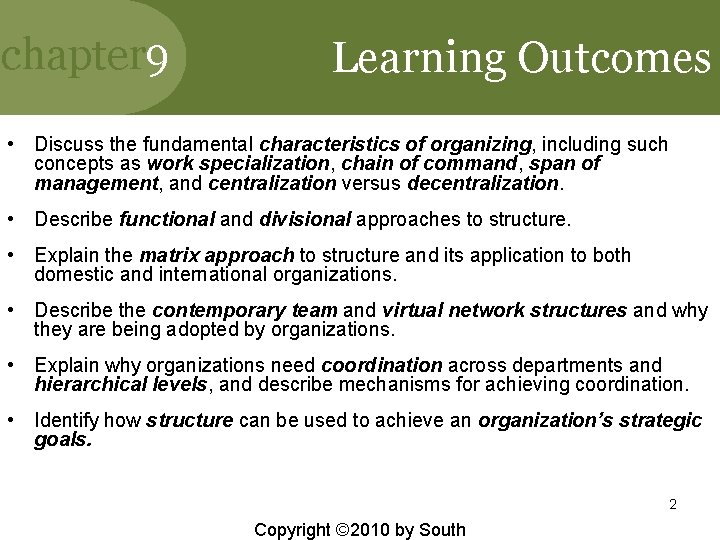 chapter9 Learning Outcomes

• Discuss the fundamental characteristics of organizing, including such concepts as work specialization, chain of command, span of management, and centralization versus decentralization.

• Describe functional and divisional approaches to structure.

• Explain the matrix approach to structure and its application to both domestic and international organizations.

• Describe the contemporary team and virtual network structures and why they are being adopted by organizations.

• Explain why organizations need coordination across departments and hierarchical levels, and describe mechanisms for achieving coordination.

• Identify how structure can be used to achieve an organization's strategic goals.

2

Copyright ©2010 by South